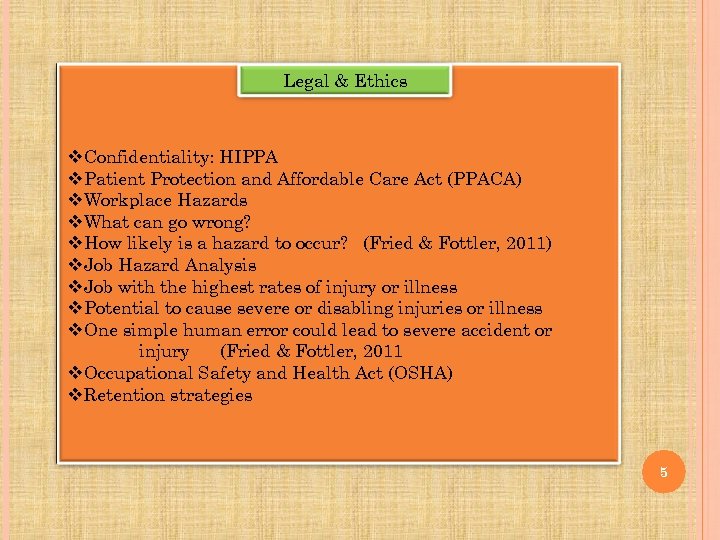 Legal & Ethics

❖Confidentiality: HIPPA
❖Patient Protection and Affordable Care Act (PPACA)
❖Workplace Hazards
❖What can go wrong?
❖How likely is a hazard to occur? (Fried & Fottler, 2011)
❖Job Hazard Analysis
❖Job with the highest rates of injury or illness
❖Potential to cause severe or disabling injuries or illness
❖One simple human error could lead to severe accident or injury (Fried & Fottler, 2011
❖Occupational Safety and Health Act (OSHA)
❖Retention strategies

5